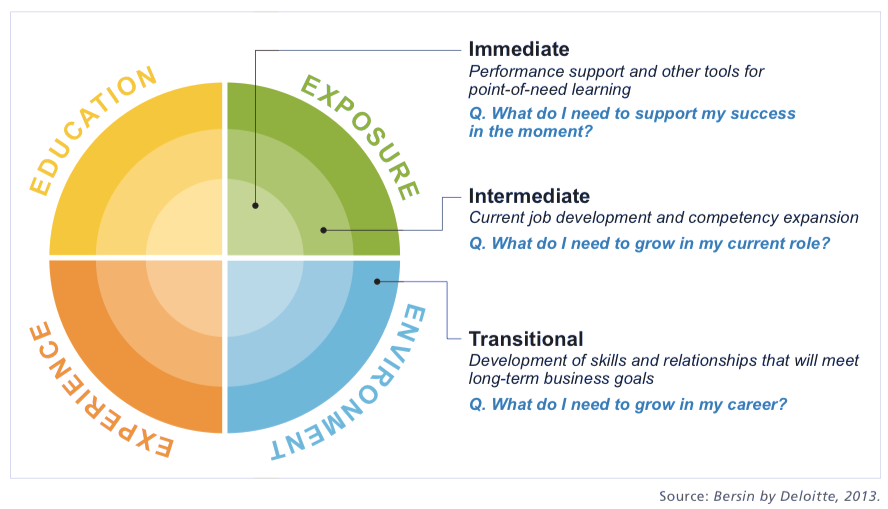 EDUCATION

EXPOSURE

ENVIRONMENT

EXPERIENCE

Immediate
Performance support and other tools for point-of-need learning

Q. What do I need to support my success in the moment?

Intermediate
Current job development and competency expansion

Q. What do I need to grow in my current role?

Transitional
Development of skills and relationships that will meet long-term business goals

Q. What do I need to grow in my career?

Source: Bersin by Deloitte, 2013.